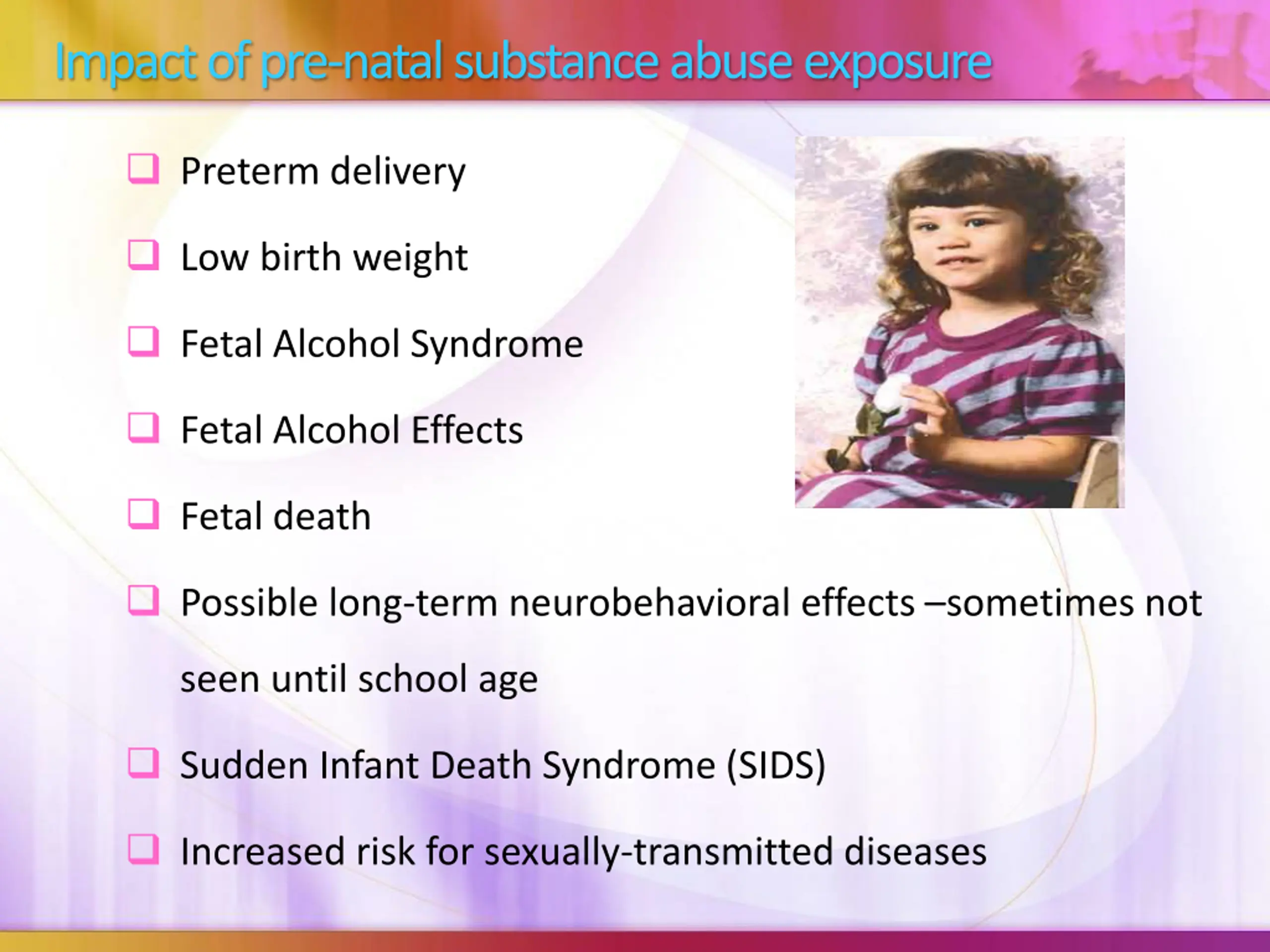 Impact of pre-natal substance abuse exposure

❑ Preterm delivery

❑ Low birth weight

❑ Fetal Alcohol Syndrome

❑ Fetal Alcohol Effects

❑ Fetal death

❑ Possible long-term neurobehavioral effects –sometimes not seen until school age

❑ Sudden Infant Death Syndrome (SIDS)

❑ Increased risk for sexually-transmitted diseases